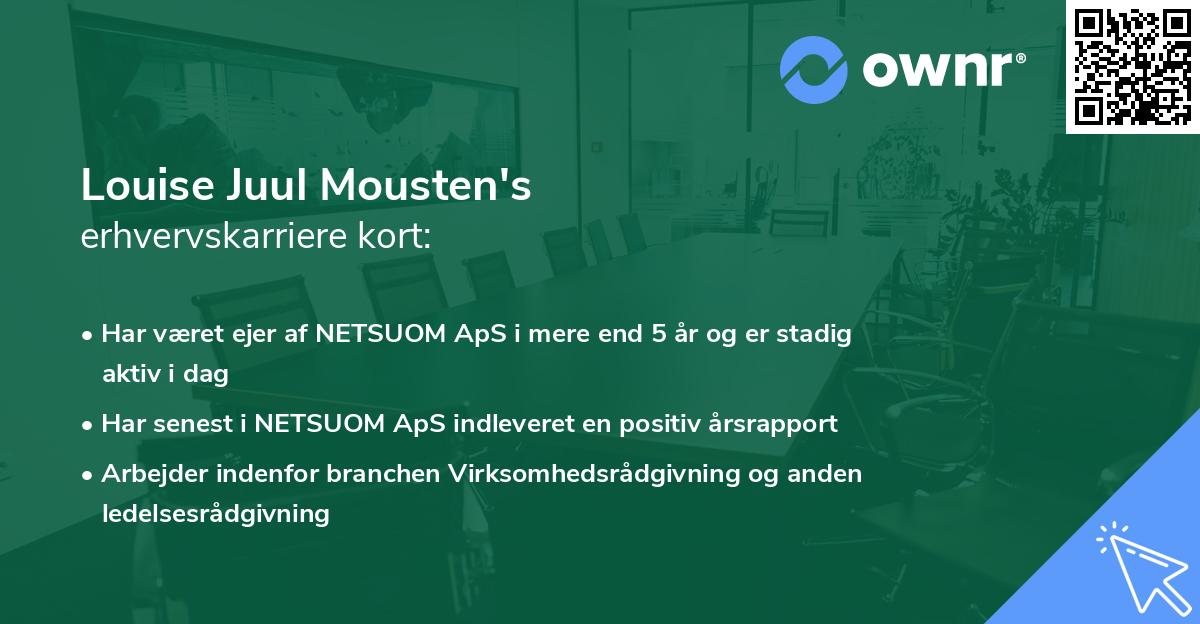 ownr®

Louise Juul Mousten's
erhvervskarriere kort:

• Har været ejer af NETSUOM ApS i mere end 5 år og er stadig aktiv i dag
• Har senest i NETSUOM ApS indleveret en positiv årsrapport
• Arbejder indenfor branchen Virksomhedsrådgivning og anden ledelsesrådgivning